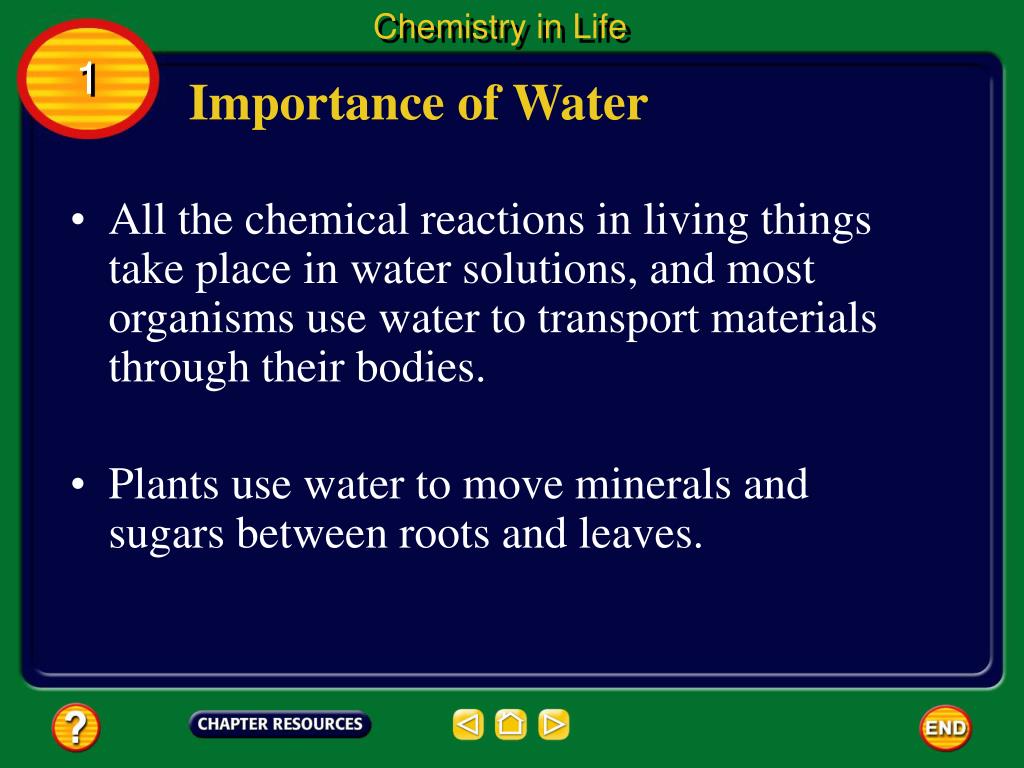 Chemistry in Life

1

Importance of Water

• All the chemical reactions in living things take place in water solutions, and most organisms use water to transport materials through their bodies.

• Plants use water to move minerals and sugars between roots and leaves.

?

CHAPTER RESOURCES

END